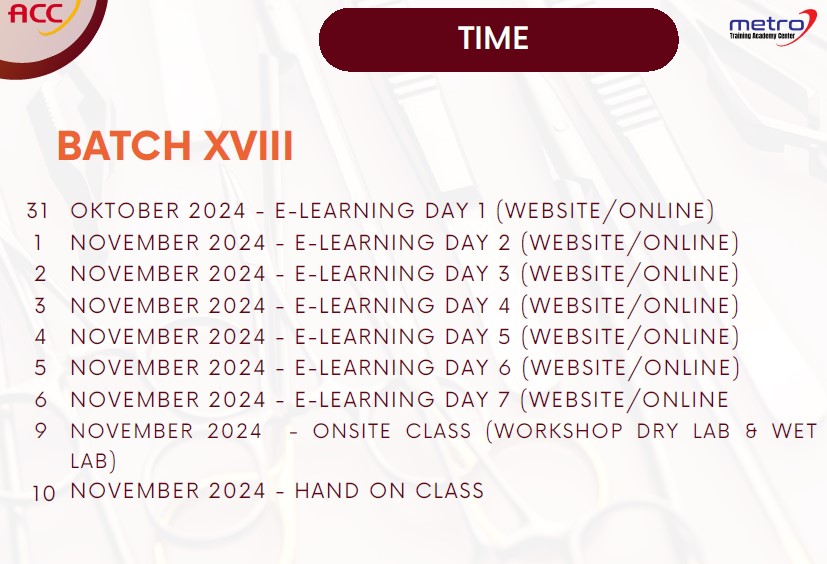 ACC

TIME

metro
Training Academy Center

BATCH XVIII

31 OKTOBER 2024 - E-LEARNING DAY 1 (WEBSITE/ONLINE)
1 NOVEMBER 2024 - E-LEARNING DAY 2 (WEBSITE/ONLINE)
2 NOVEMBER 2024 - E-LEARNING DAY 3 (WEBSITE/ONLINE)
3 NOVEMBER 2024 - E-LEARNING DAY 4 (WEBSITE/ONLINE)
4 NOVEMBER 2024 - E-LEARNING DAY 5 (WEBSITE/ONLINE)
5 NOVEMBER 2024 - E-LEARNING DAY 6 (WEBSITE/ONLINE)
6 NOVEMBER 2024 - E-LEARNING DAY 7 (WEBSITE/ONLINE
9 NOVEMBER 2024 - ONSITE CLASS (WORKSHOP DRY LAB & WET LAB)
10 NOVEMBER 2024 - HAND ON CLASS